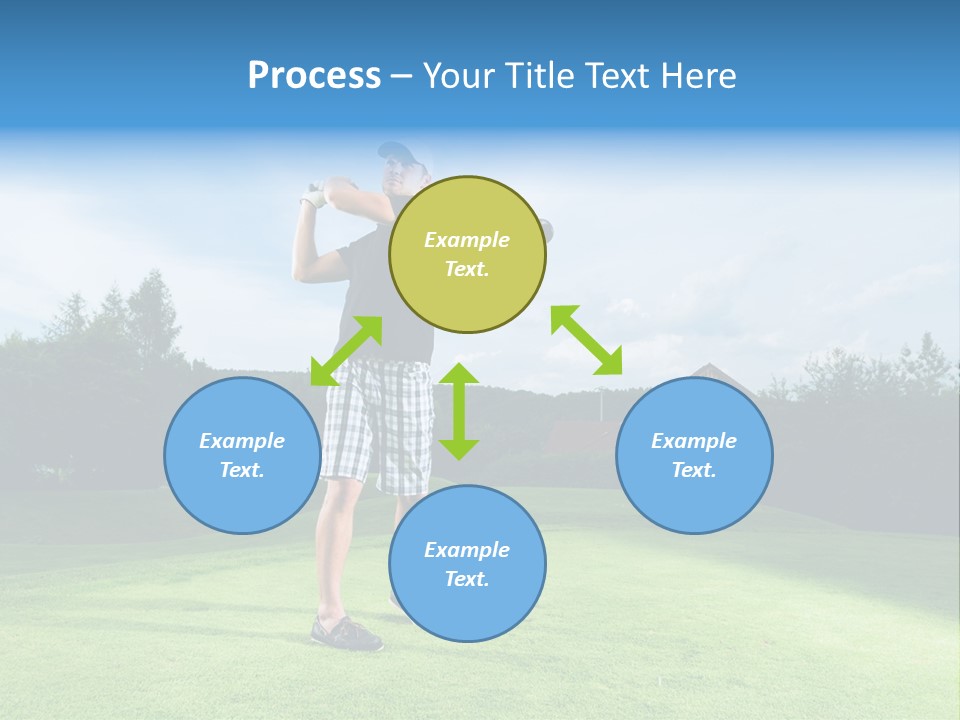 Process – Your Title Text Here

Example Text.

Example Text.

Example Text.

Example Text.